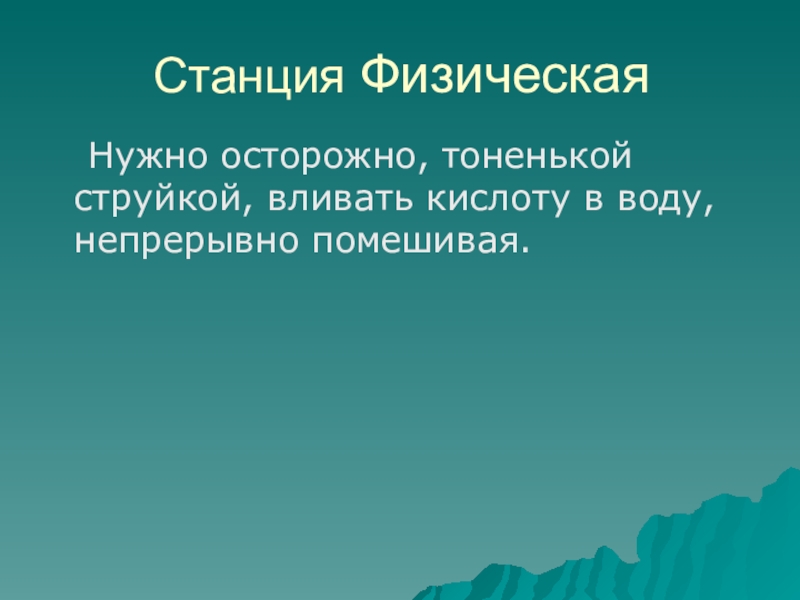 Станция Физическая

Нужно осторожно, тоненькой струйкой, вливать кислоту в воду, непрерывно помешивая.